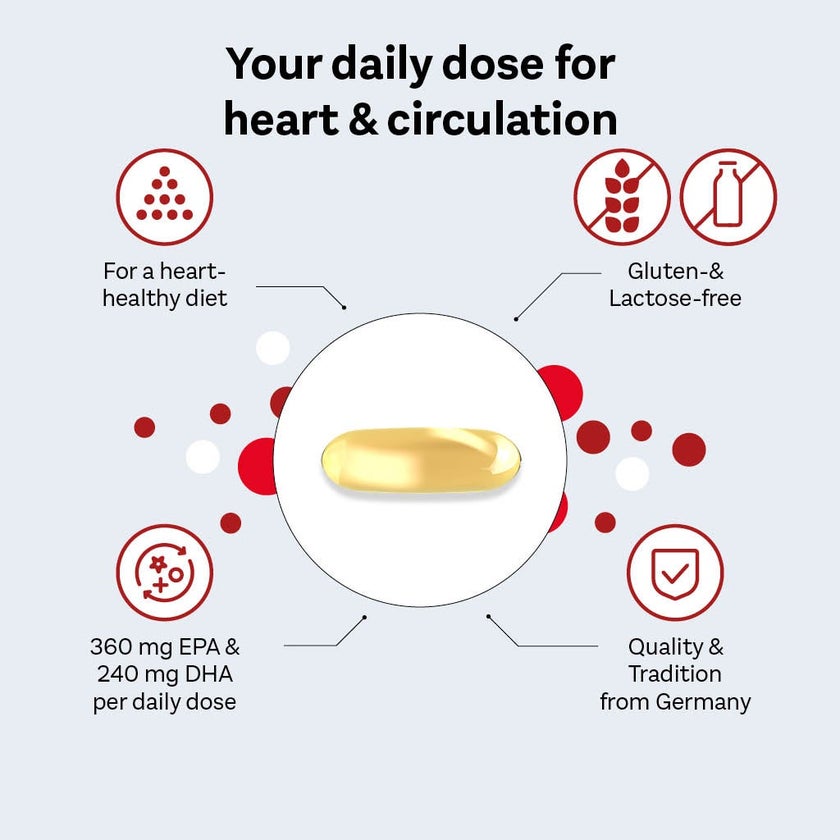 Your daily dose for heart & circulation

For a heart-healthy diet

Gluten-& Lactose-free

360 mg EPA & 240 mg DHA per daily dose

Quality & Tradition from Germany